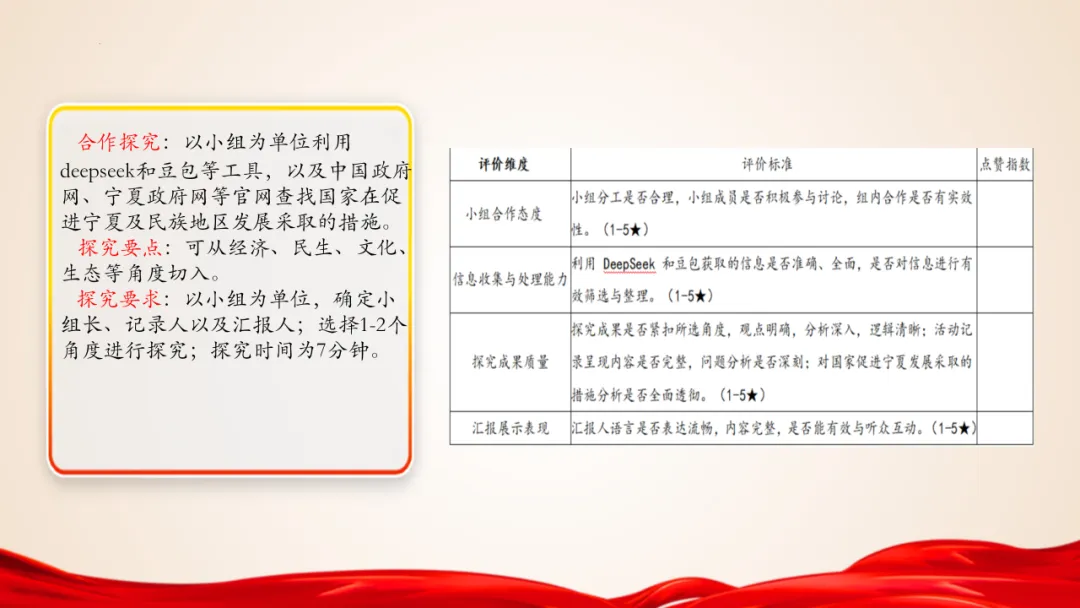 合作探究：以小组为单位利用deepseek和豆包等工具，以及中国政府网、宁夏政府网等官网查找国家在促进宁夏及民族地区发展采取的措施。
探究要点：可从经济、民生、文化、生态等角度切入。
探究要求：以小组为单位，确定小组长、记录人以及汇报人；选择1-2个角度进行探究；探究时间为7分钟。

| 评价维度 | 评价标准 | 点赞指数 |
|---|---|---|
| 小组合作态度 | 小组分工是否合理，小组成员是否积极参与讨论，组内合作是否有实效性。（1-5★） | |
| 信息收集与处理能力 | 利用 DeepSeek 和豆包获取的信息是否准确、全面，是否对信息进行有效筛选与整理。（1-5★） | |
| 探究成果质量 | 探究成果是否紧扣所选角度，观点明确，分析深入，逻辑清晰；活动记录呈现内容是否完整，问题分析是否深刻；对国家促进宁夏发展采取的措施分析是否全面透彻。（1-5★） | |
| 汇报展示表现 | 汇报人语言是否表达流畅，内容完整，是否能有效与听众互动。（1-5★） | |